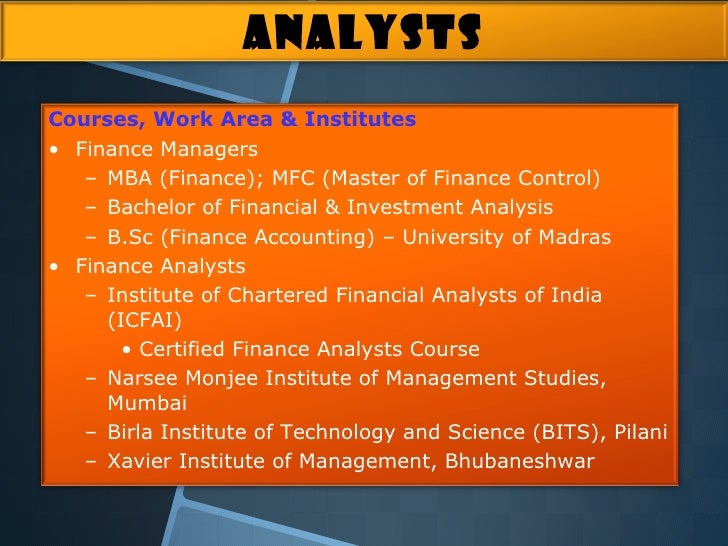 ANALYSTS

Courses, Work Area & Institutes

• Finance Managers
  – MBA (Finance); MFC (Master of Finance Control)
  – Bachelor of Financial & Investment Analysis
  – B.Sc (Finance Accounting) – University of Madras
• Finance Analysts
  – Institute of Chartered Financial Analysts of India (ICFAI)
    • Certified Finance Analysts Course
  – Narsee Monjee Institute of Management Studies, Mumbai
  – Birla Institute of Technology and Science (BITS), Pilani
  – Xavier Institute of Management, Bhubaneshwar